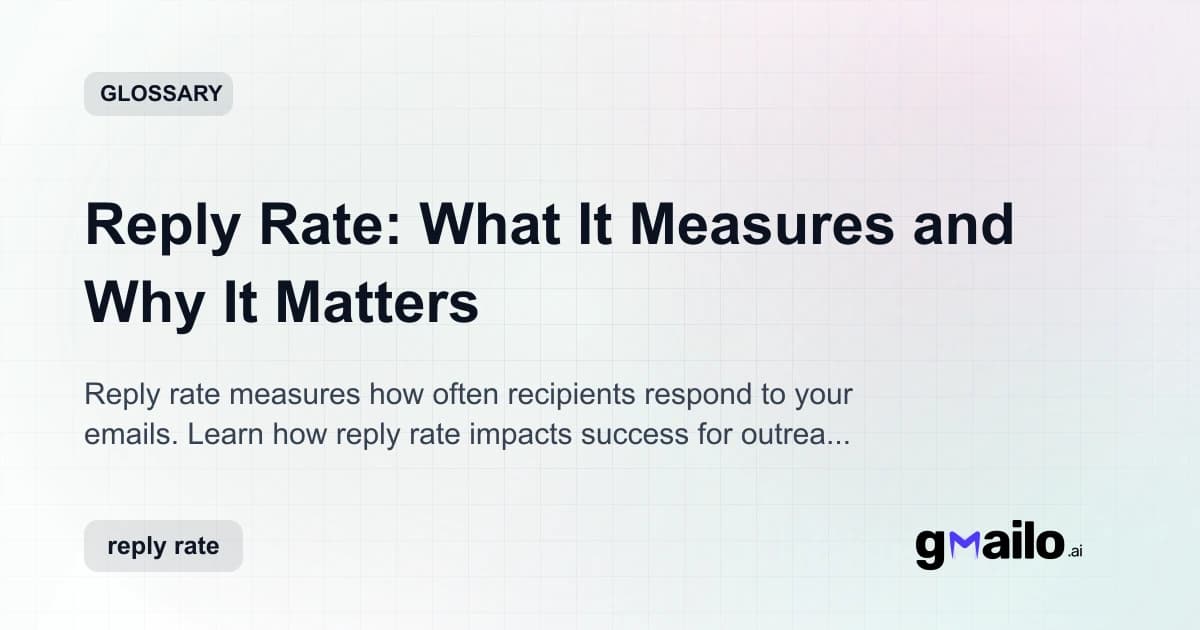 GLOSSARY

Reply Rate: What It Measures and Why It Matters

Reply rate measures how often recipients respond to your emails. Learn how reply rate impacts success for outrea...

reply rate

gmailo.ai